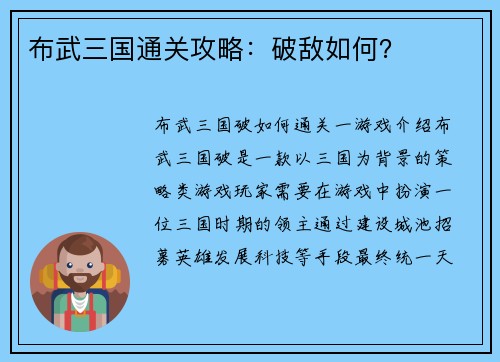 布武三国通关攻略：破敌如何？

布武三国破如何通关一游戏介绍布武三国破是一款以三国为背景的策略类游戏玩家需要在游戏中扮演一位三国时期的领主通过建设城池招募英雄发展科技等手段最终统一天